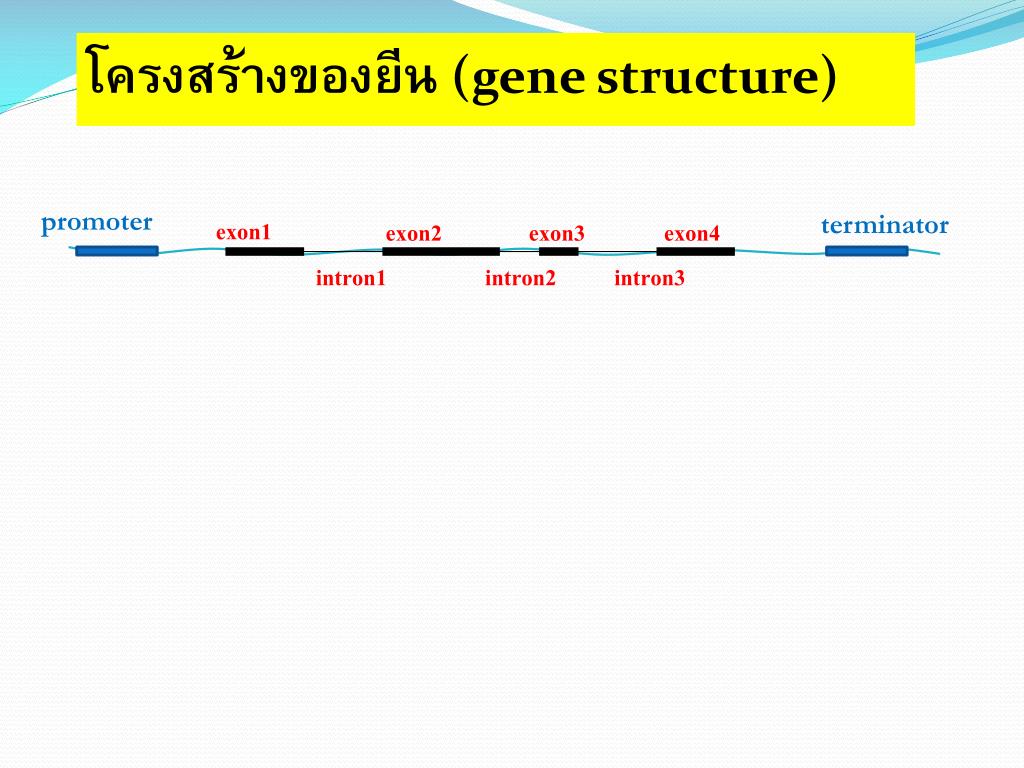 โครงสร้างของยีน (gene structure)

promoter
exon1
exon2
exon3
exon4
terminator
intron1
intron2
intron3